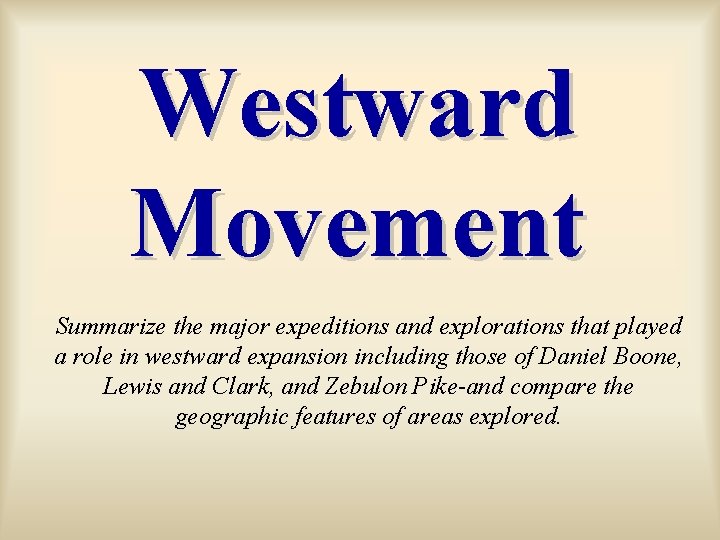 Westward Movement

Summarize the major expeditions and explorations that played a role in westward expansion including those of Daniel Boone, Lewis and Clark, and Zebulon Pike-and compare the geographic features of areas explored.